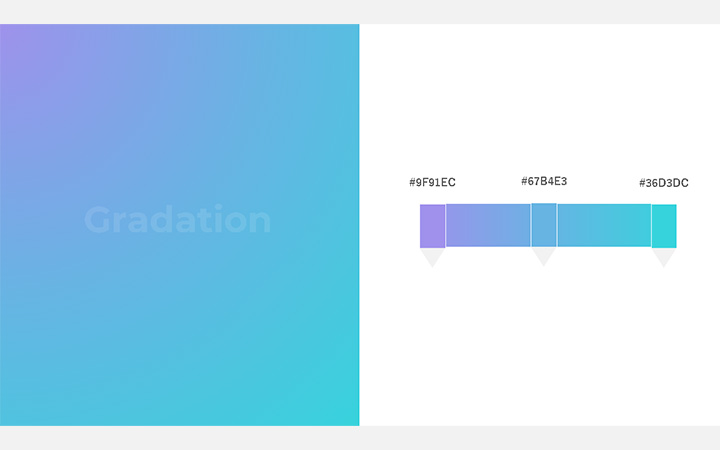 Gradation

#9F91EC

#67B4E3

#36D3DC